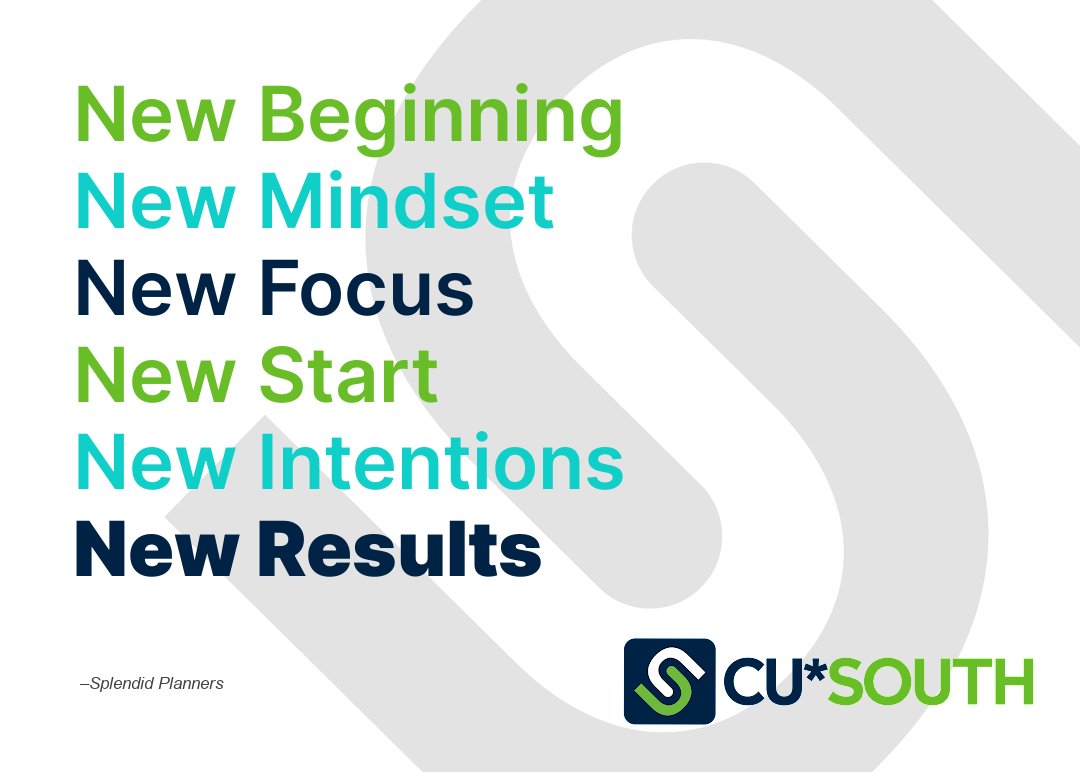 New Beginning
New Mindset
New Focus
New Start
New Intentions
New Results

–Splendid Planners

CU*SOUTH